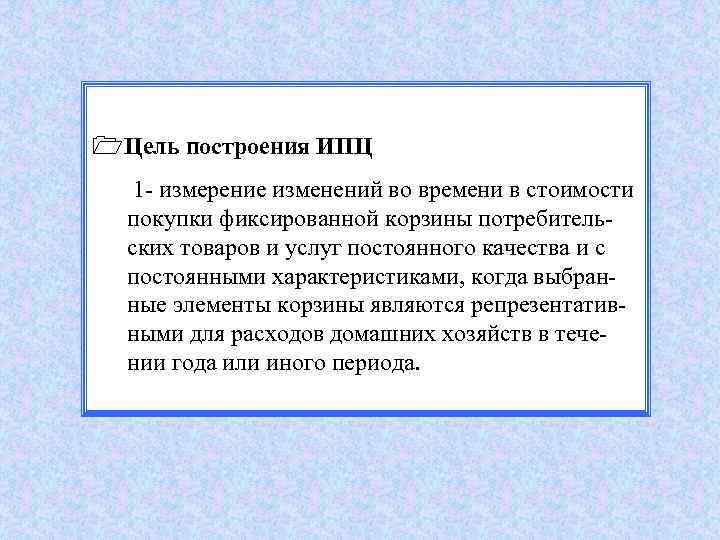 Цель построения ИПЦ

1- измерение изменений во времени в стоимости покупки фиксированной корзины потребительских товаров и услуг постоянного качества и с постоянными характеристиками, когда выбранные элементы корзины являются репрезентативными для расходов домашних хозяйств в течении года или иного периода.